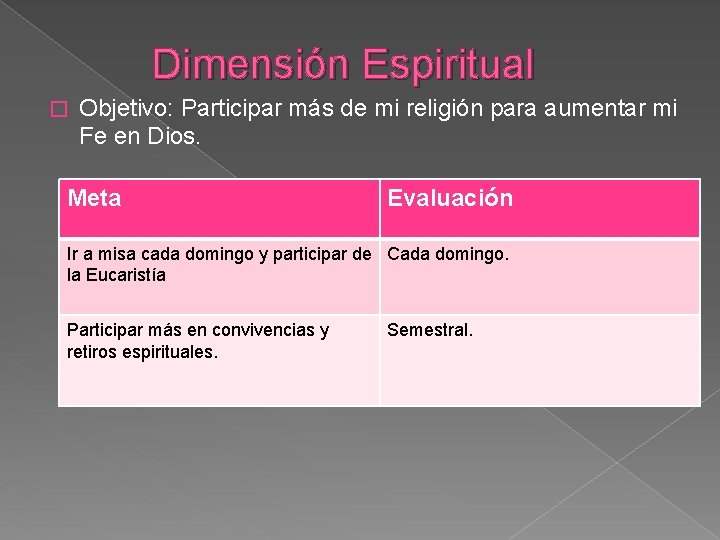 Dimensión Espiritual

Objetivo: Participar más de mi religión para aumentar mi Fe en Dios.

| Meta | Evaluación |
|---|---|
| Ir a misa cada domingo y participar de la Eucaristía | Cada domingo. |
| Participar más en convivencias y retiros espirituales. | Semestral. |